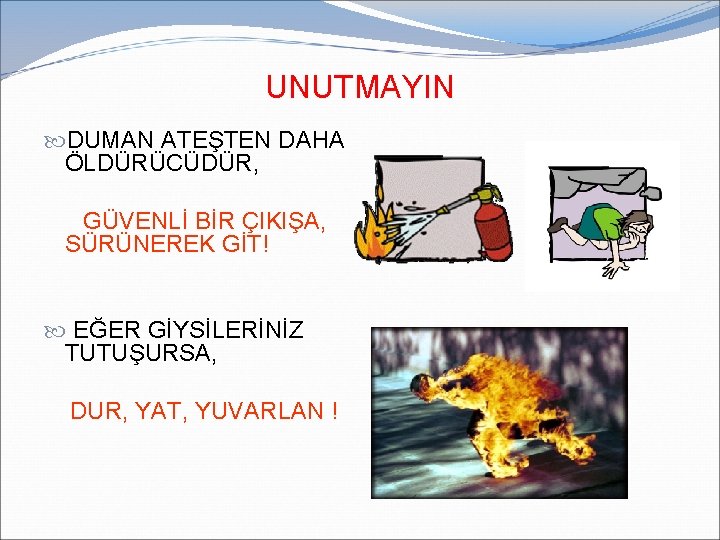 UNUTMAYIN

DUMAN ATEŞTEN DAHA ÖLDÜRÜCÜDÜR,

GÜVENLİ BİR ÇIKIŞA, SÜRÜNEREK GİT!

EĞER GİYSİLERİNİZ TUTUŞURSA,

DUR, YAT, YUVARLAN !